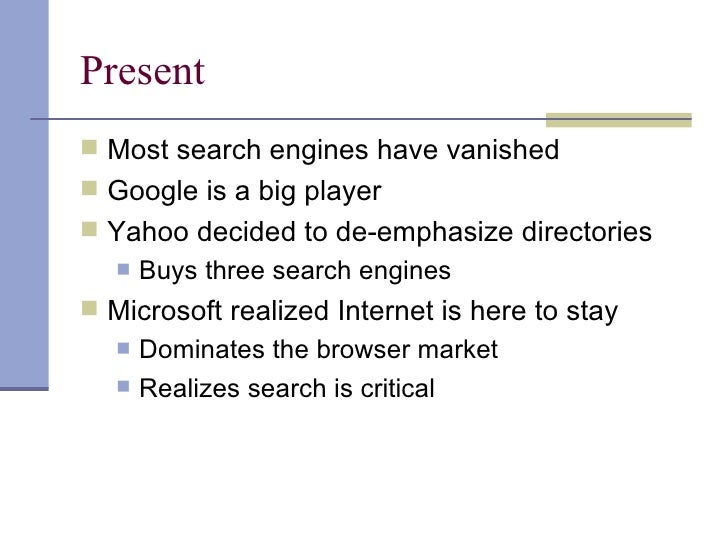 Present

- Most search engines have vanished
- Google is a big player
- Yahoo decided to de-emphasize directories
  - Buys three search engines
- Microsoft realized Internet is here to stay
  - Dominates the browser market
  - Realizes search is critical